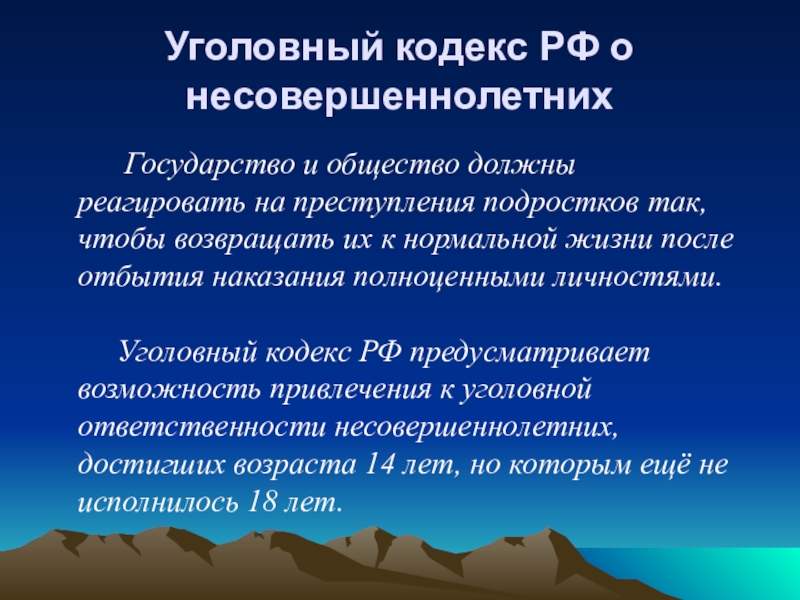 Уголовный кодекс РФ о несовершеннолетних

Государство и общество должны реагировать на преступления подростков так, чтобы возвращать их к нормальной жизни после отбытия наказания полноценными личностями.

Уголовный кодекс РФ предусматривает возможность привлечения к уголовной ответственности несовершеннолетних, достигших возраста 14 лет, но которым ещё не исполнилось 18 лет.